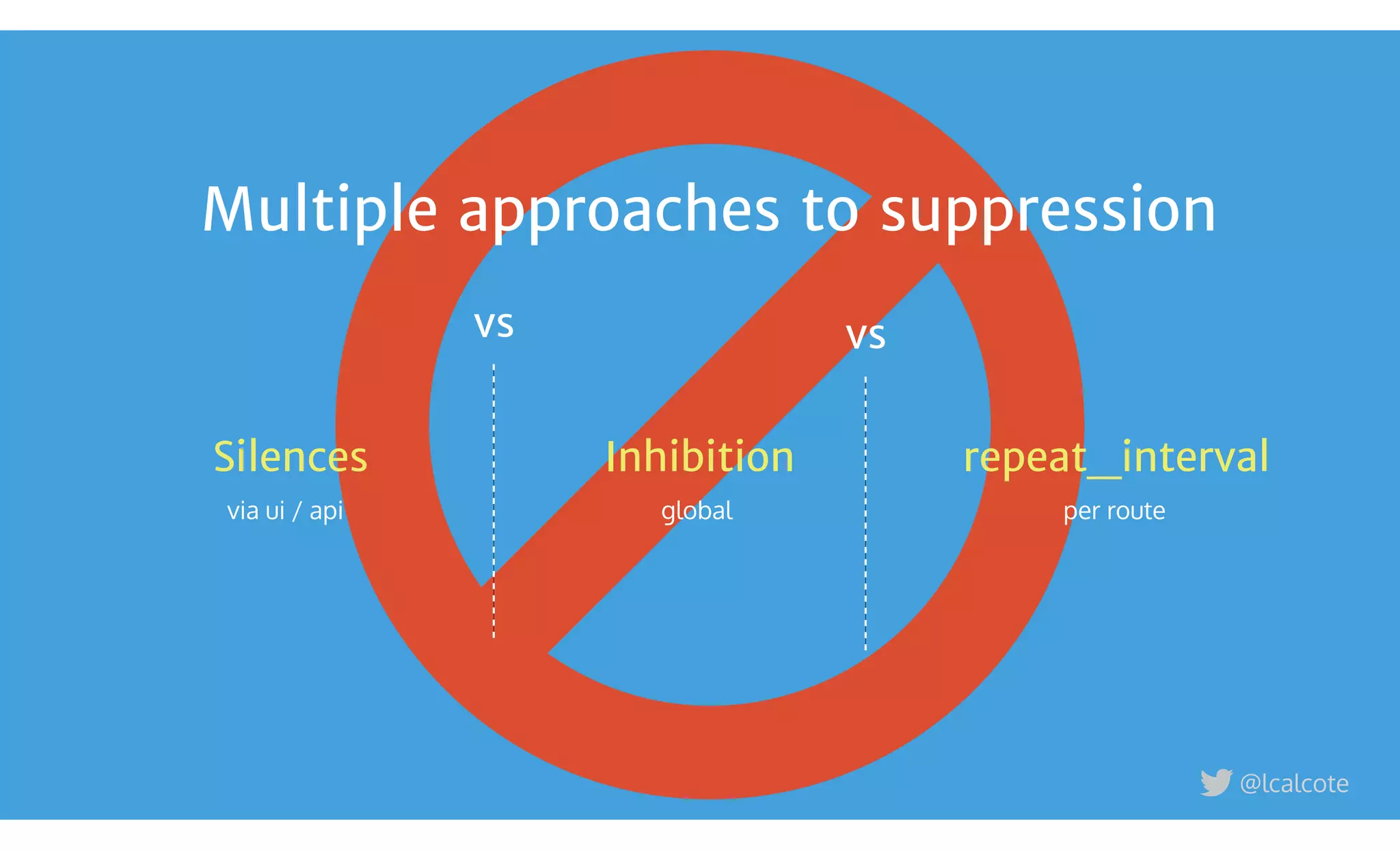 Multiple approaches to suppression

vs

vs

Silences
via ui / api

Inhibition
global

repeat_interval
per route

@lcalcote